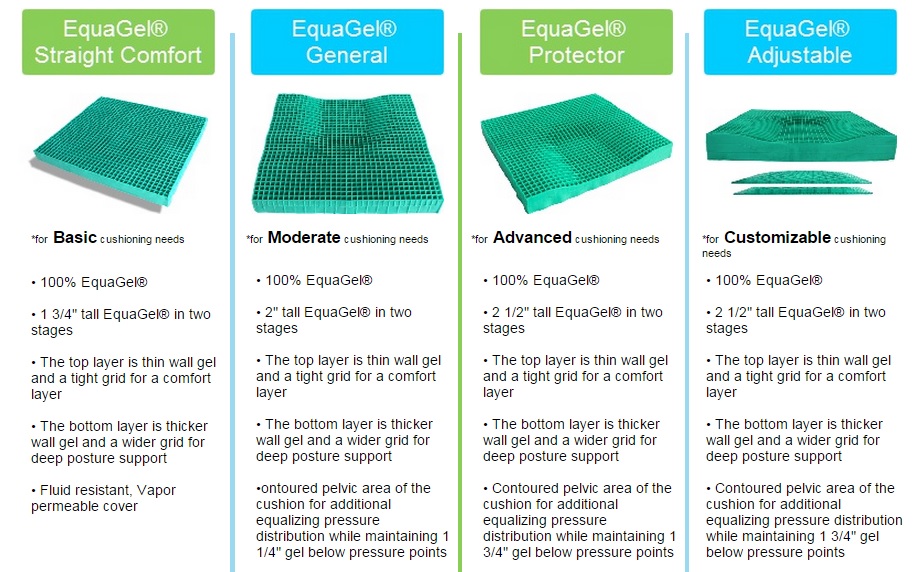 EquaGel® Straight Comfort

*for Basic cushioning needs

• 100% EquaGel®

• 1 3/4" tall EquaGel® in two stages

• The top layer is thin wall gel and a tight grid for a comfort layer

• The bottom layer is thicker wall gel and a wider grid for deep posture support

• Fluid resistant, Vapor permeable cover

EquaGel® General

*for Moderate cushioning needs

• 100% EquaGel®

• 2" tall EquaGel® in two stages

• The top layer is thin wall gel and a tight grid for a comfort layer

• The bottom layer is thicker wall gel and a wider grid for deep posture support

•ontoured pelvic area of the cushion for additional equalizing pressure distribution while maintaining 1 1/4" gel below pressure points

EquaGel® Protector

*for Advanced cushioning needs

• 100% EquaGel®

• 2 1/2" tall EquaGel® in two stages

• The top layer is thin wall gel and a tight grid for a comfort layer

• The bottom layer is thicker wall gel and a wider grid for deep posture support

• Contoured pelvic area of the cushion for additional equalizing pressure distribution while maintaining 1 3/4" gel below pressure points

EquaGel® Adjustable

*for Customizable cushioning needs

• 100% EquaGel®

• 2 1/2" tall EquaGel® in two stages

• The top layer is thin wall gel and a tight grid for a comfort layer

• The bottom layer is thicker wall gel and a wider grid for deep posture support

• Contoured pelvic area of the cushion for additional equalizing pressure distribution while maintaining 1 3/4" gel below pressure points